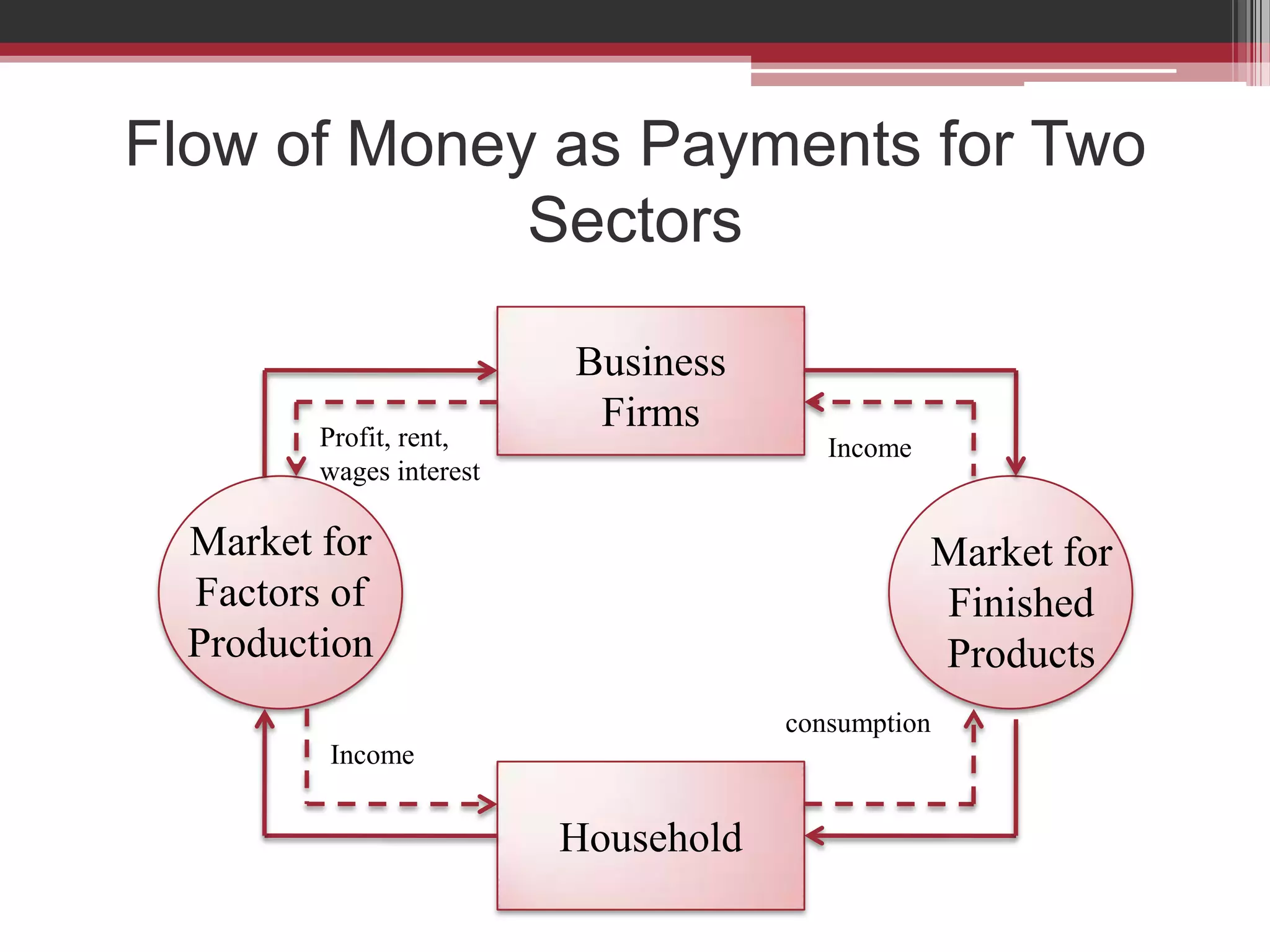 Flow of Money as Payments for Two Sectors

Business Firms

Profit, rent, wages interest

Income

Market for Factors of Production

Market for Finished Products

consumption

Income

Household